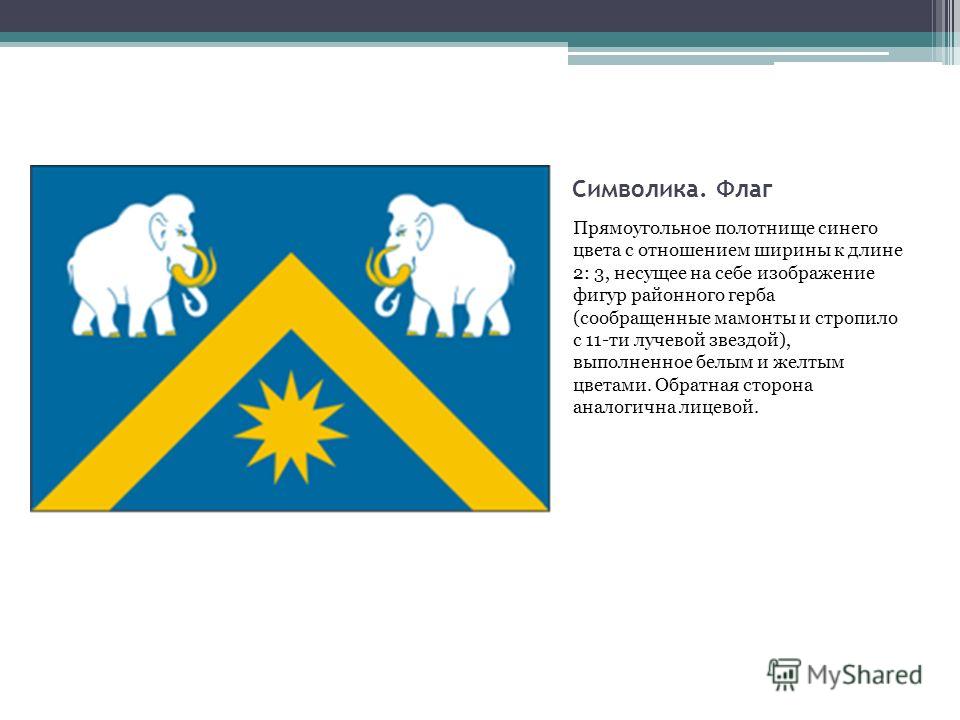 Символика. Флаг

Прямоугольное полотнище синего цвета с отношением ширины к длине 2: 3, несущее на себе изображение фигур районного герба (сообращенные мамонты и стропило с 11-ти лучевой звездой), выполненное белым и желтым цветами. Обратная сторона аналогична лицевой.

MyShared